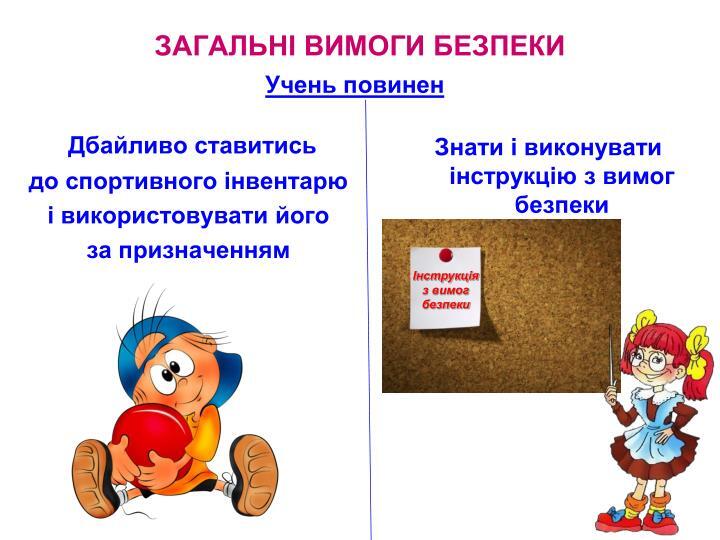 ЗАГАЛЬНІ ВИМОГИ БЕЗПЕКИ

Учень повинен

Дбайливо ставитись до спортивного інвентарю і використовувати його за призначенням

Знати і виконувати інструкцію з вимог безпеки

Інструкція з вимог безпеки